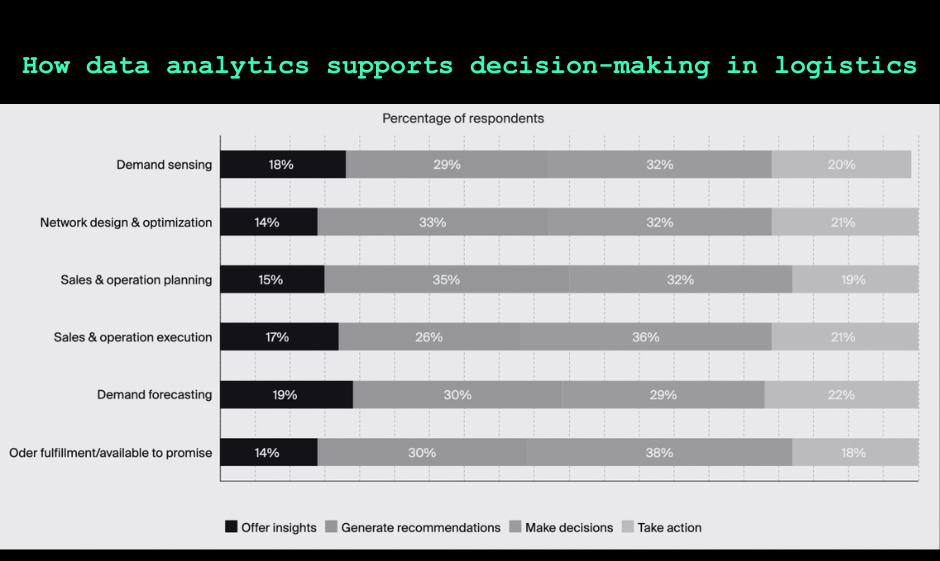 How data analytics supports decision-making in logistics

Percentage of respondents

| | Offer insights | Generate recommendations | Make decisions | Take action |
|---|---|---|---|---|
| Demand sensing | 18% | 29% | 32% | 20% |
| Network design & optimization | 14% | 33% | 32% | 21% |
| Sales & operation planning | 15% | 35% | 32% | 19% |
| Sales & operation execution | 17% | 26% | 36% | 21% |
| Demand forecasting | 19% | 30% | 29% | 22% |
| Oder fulfillment/available to promise | 14% | 30% | 38% | 18% |

Offer insights Generate recommendations Make decisions Take action